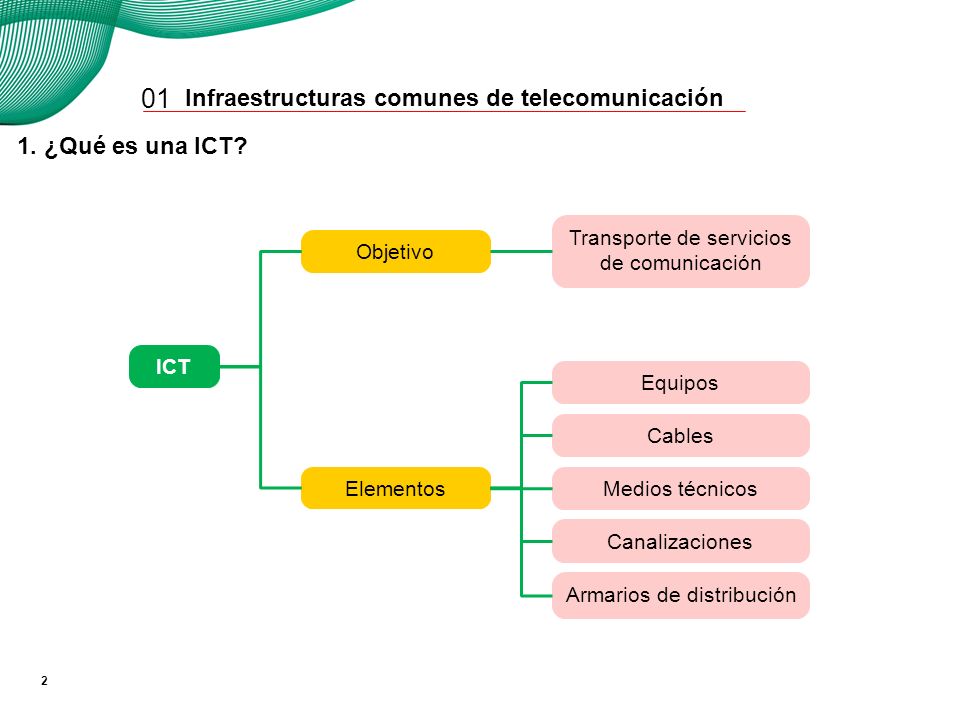 01 Infraestructuras comunes de telecomunicación

1. ¿Qué es una ICT?

ICT

Objetivo

Transporte de servicios de comunicación

Elementos

Equipos

Cables

Medios técnicos

Canalizaciones

Armarios de distribución

2